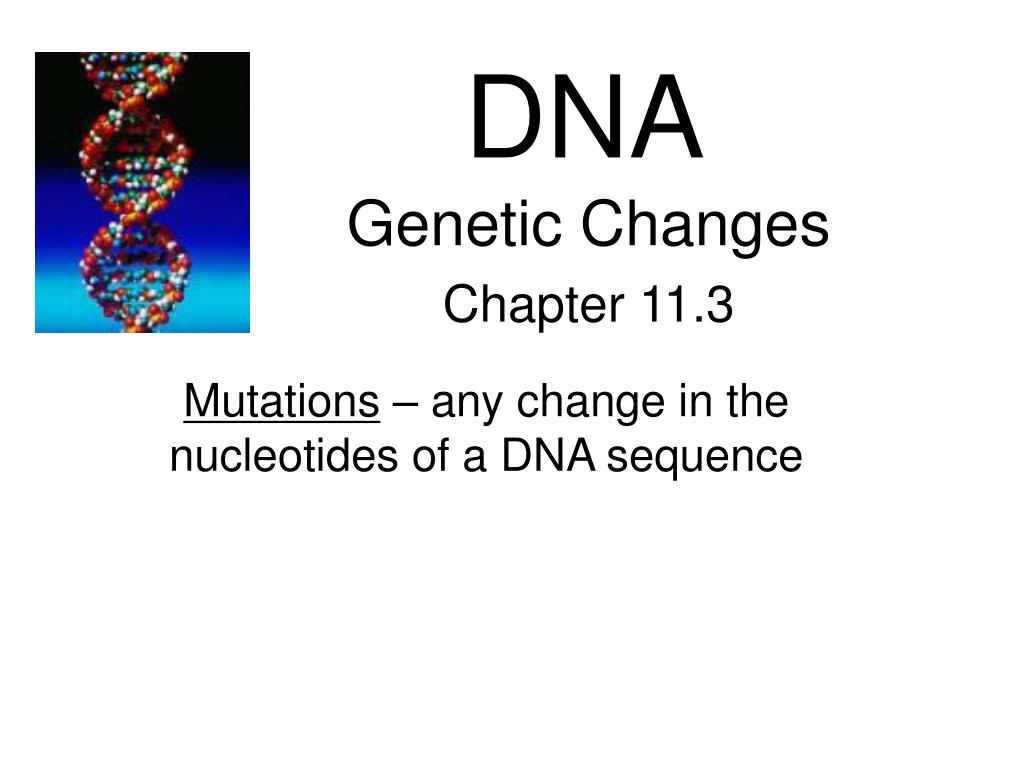 DNA

Genetic Changes

Chapter 11.3

Mutations – any change in the nucleotides of a DNA sequence